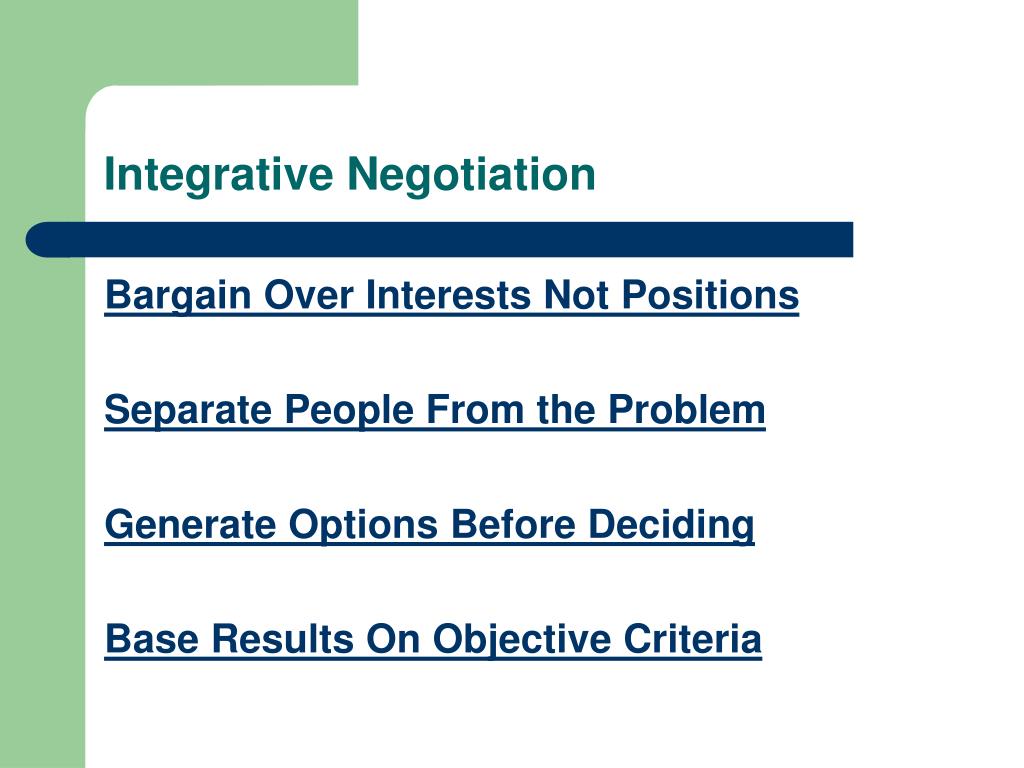 Integrative Negotiation

Bargain Over Interests Not Positions

Separate People From the Problem

Generate Options Before Deciding

Base Results On Objective Criteria